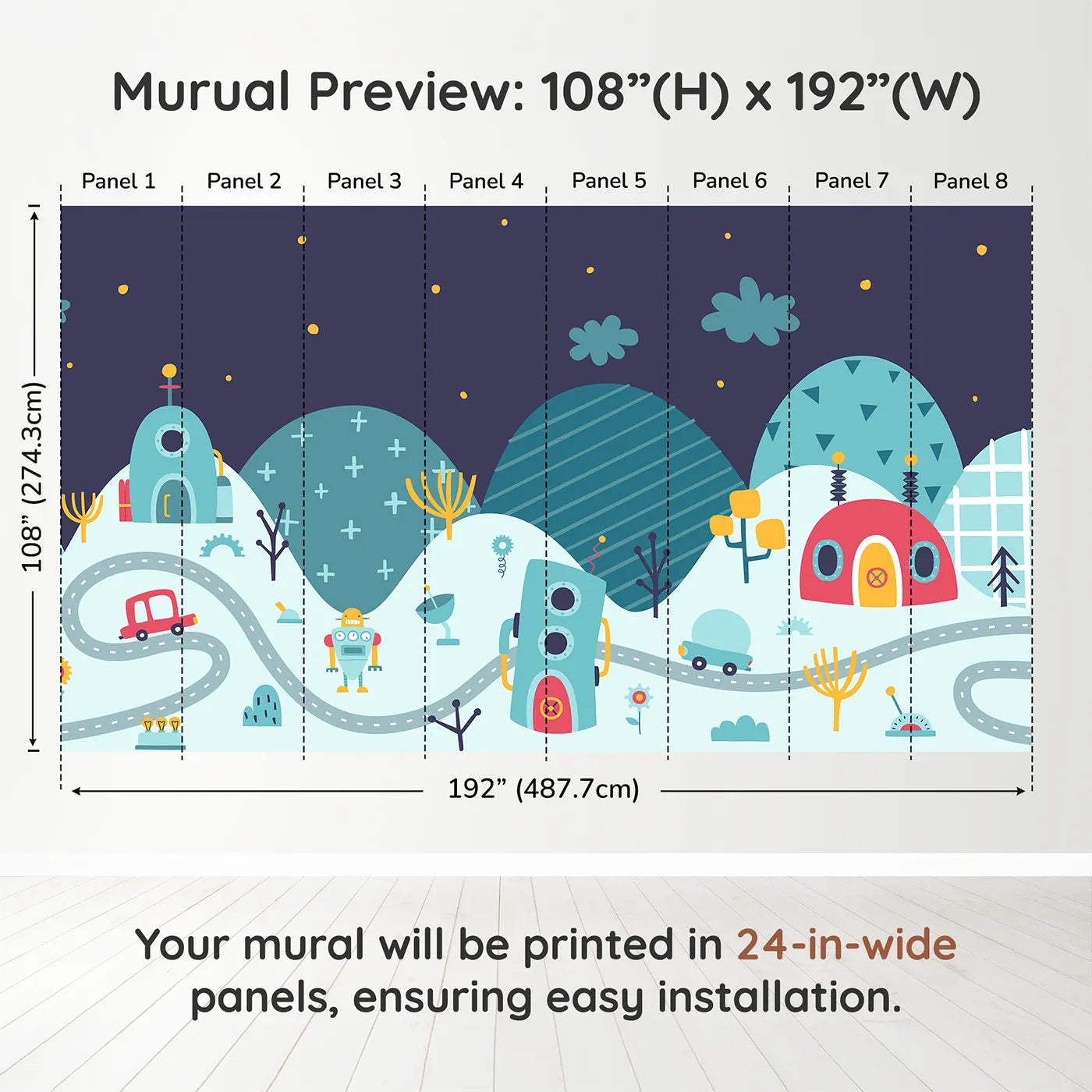 Murual Preview: 108”(H) x 192”(W)

Panel 1 Panel 2 Panel 3 Panel 4 Panel 5 Panel 6 Panel 7 Panel 8

108” (274.3cm)

192” (487.7cm)

Your mural will be printed in 24-in-wide panels, ensuring easy installation.